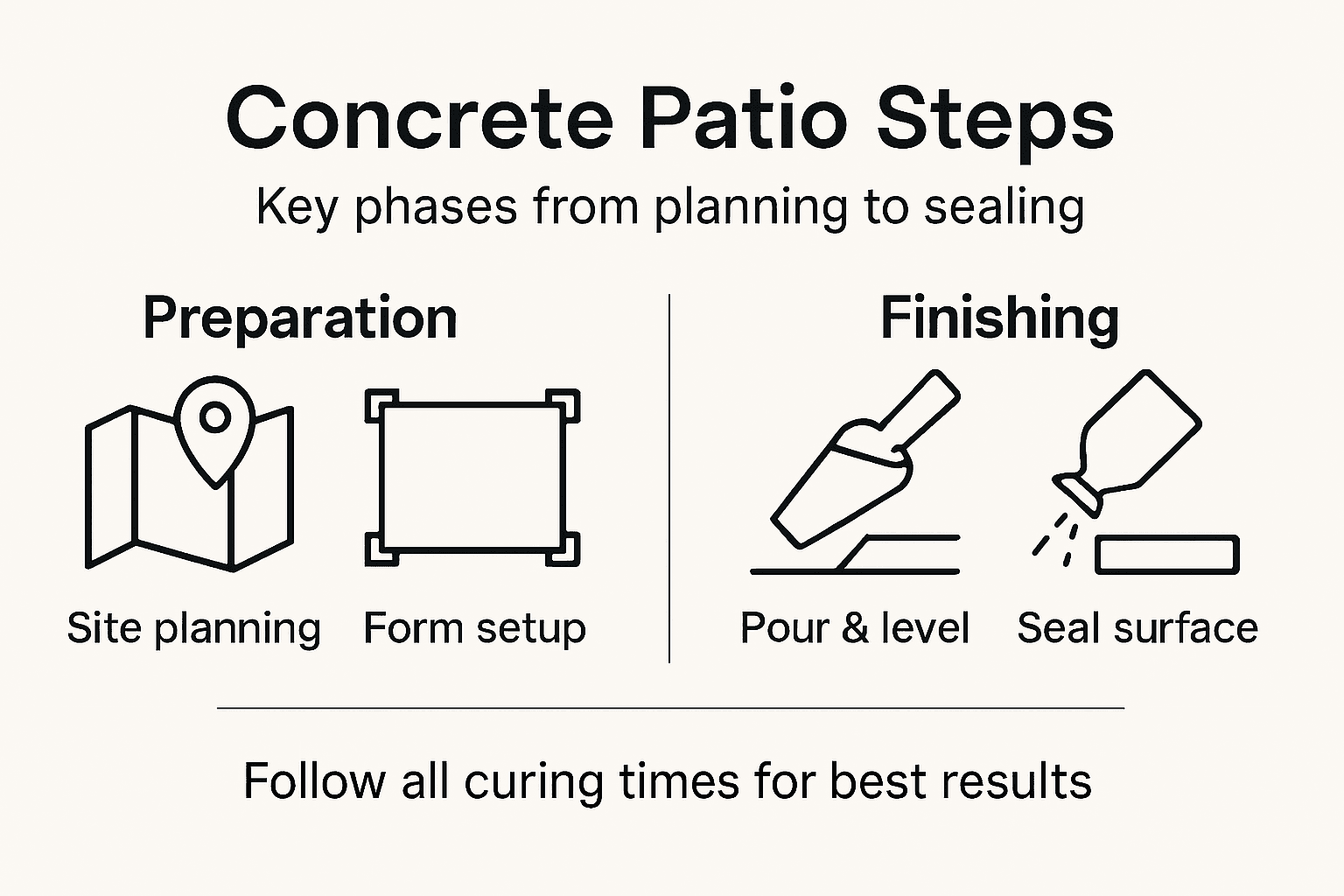 Concrete Patio Steps

Key phases from planning to sealing

Preparation

Site planning

Form setup

Finishing

Pour & level

Seal surface

Follow all curing times for best results